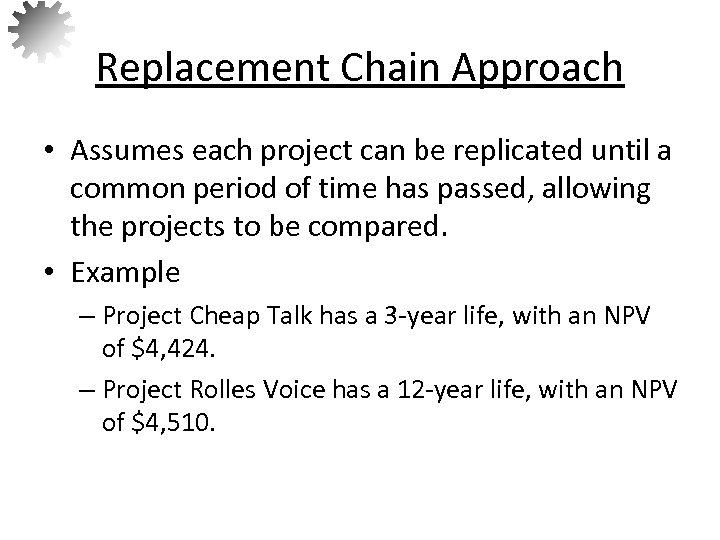 Replacement Chain Approach

• Assumes each project can be replicated until a common period of time has passed, allowing the projects to be compared.

• Example

– Project Cheap Talk has a 3-year life, with an NPV of \$4,424.

– Project Rolles Voice has a 12-year life, with an NPV of \$4,510.